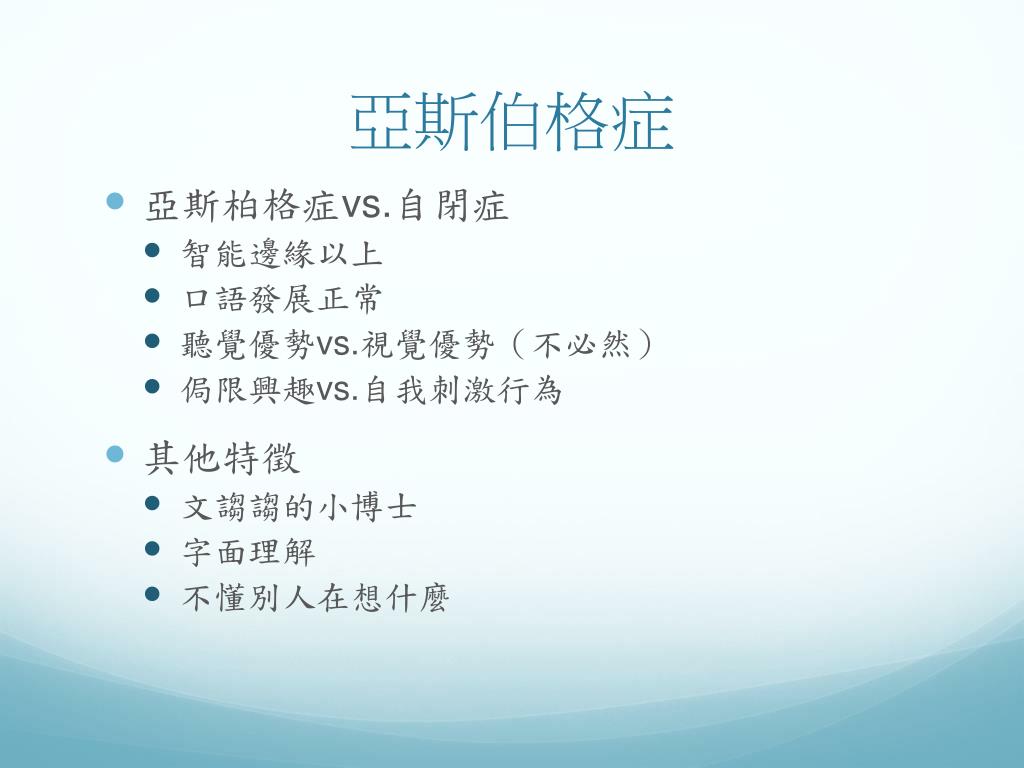 亞斯伯格症

- 亞斯柏格症vs.自閉症
  - 智能邊緣以上
  - 口語發展正常
  - 聽覺優勢vs.視覺優勢（不必然）
  - 侷限興趣vs.自我刺激行為
- 其他特徵
  - 文謅謅的小博士
  - 字面理解
  - 不懂別人在想什麼